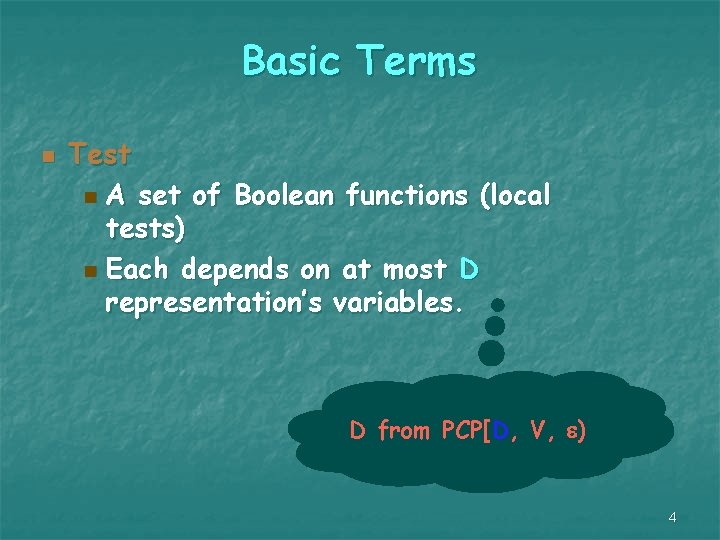 Basic Terms

Test

A set of Boolean functions (local tests)

Each depends on at most D representation's variables.

D from PCP[D, V, ε)

4